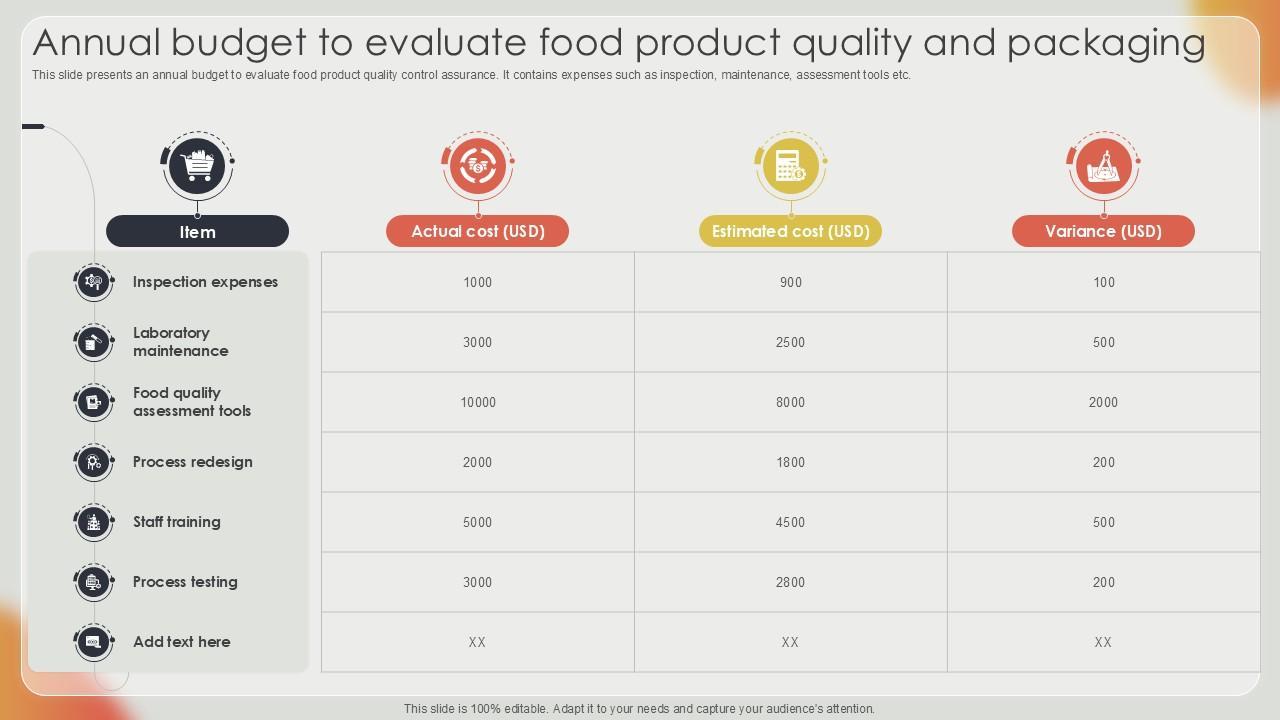 Annual budget to evaluate food product quality and packaging

This slide presents an annual budget to evaluate food product quality control assurance. It contains expenses such as inspection, maintenance, assessment tools etc.

| Item | Actual cost (USD) | Estimated cost (USD) | Variance (USD) |
|---|---|---|---|
| Inspection expenses | 1000 | 900 | 100 |
| Laboratory maintenance | 3000 | 2500 | 500 |
| Food quality assessment tools | 10000 | 8000 | 2000 |
| Process redesign | 2000 | 1800 | 200 |
| Staff training | 5000 | 4500 | 500 |
| Process testing | 3000 | 2800 | 200 |
| Add text here | XX | XX | XX |

This slide is 100% editable. Adapt it to your needs and capture your audience's attention.